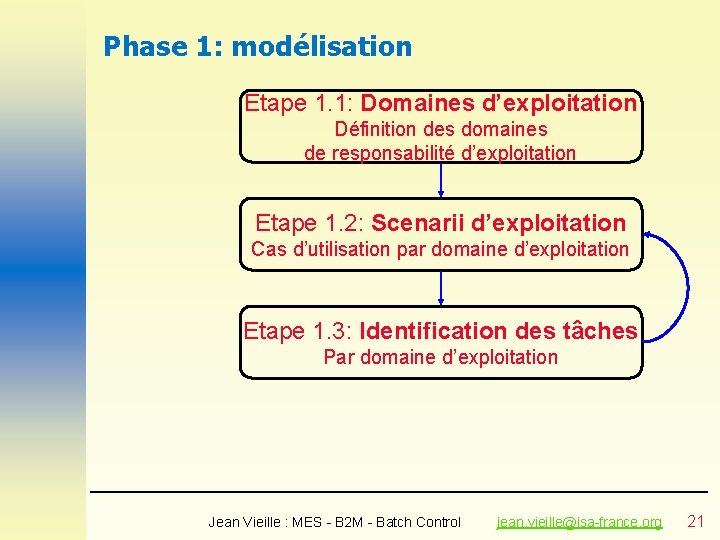 Phase 1: modélisation

Etape 1.1: Domaines d'exploitation
Définition des domaines de responsabilité d'exploitation

Etape 1.2: Scenarii d'exploitation
Cas d'utilisation par domaine d'exploitation

Etape 1.3: Identification des tâches
Par domaine d'exploitation

Jean Vieille : MES - B2M - Batch Control jean.vieille@isa-france.org 21